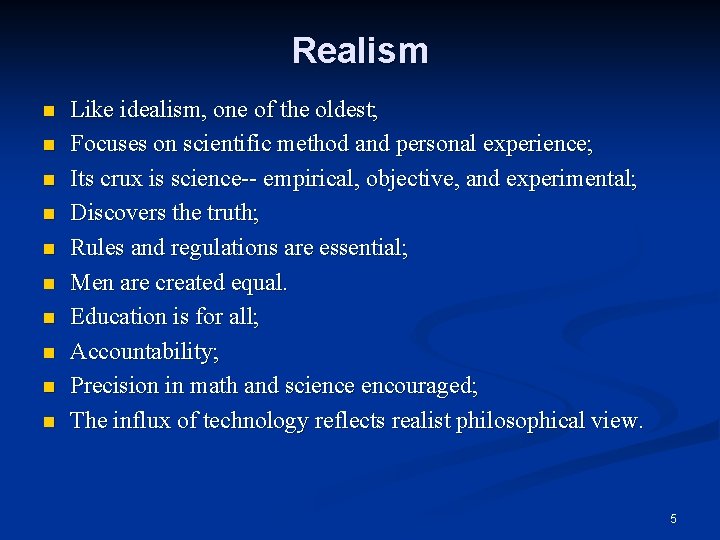 Realism

- Like idealism, one of the oldest;
- Focuses on scientific method and personal experience;
- Its crux is science-- empirical, objective, and experimental;
- Discovers the truth;
- Rules and regulations are essential;
- Men are created equal.
- Education is for all;
- Accountability;
- Precision in math and science encouraged;
- The influx of technology reflects realist philosophical view.

5